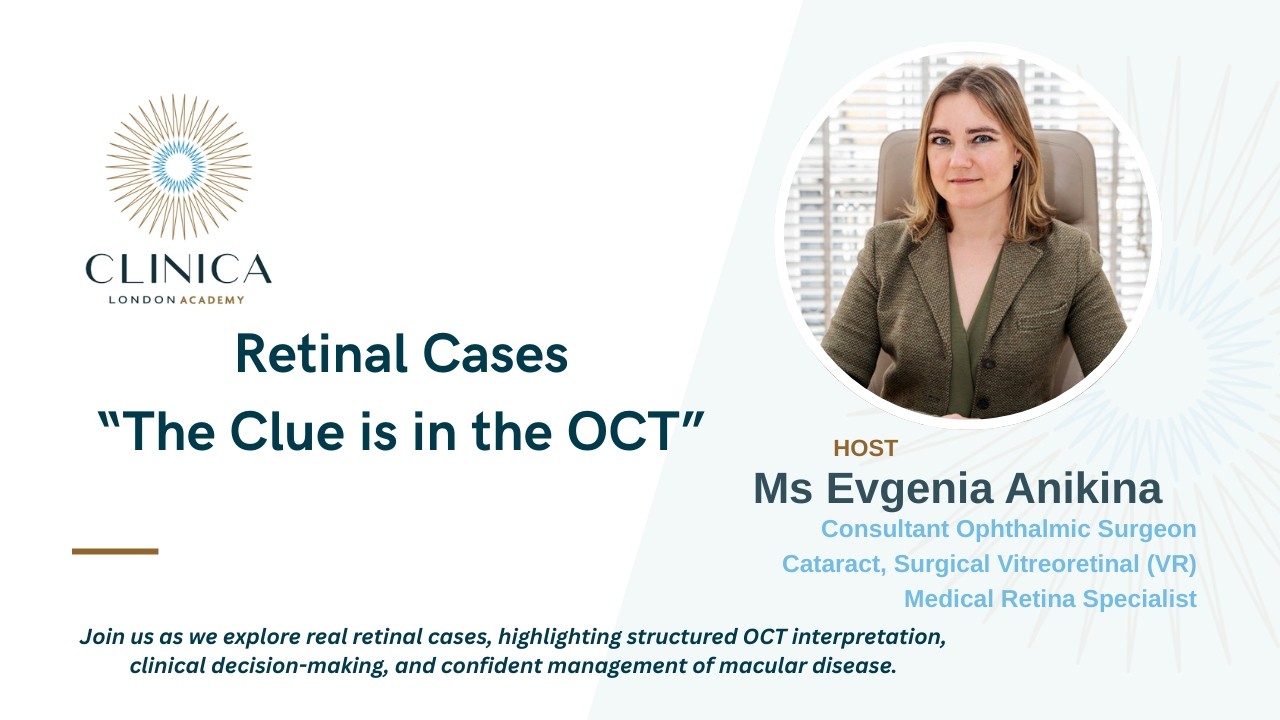 CLINICA
LONDON ACADEMY

Retinal Cases
“The Clue is in the OCT”

HOST
Ms Evgenia Anikina
Consultant Ophthalmic Surgeon
Cataract, Surgical Vitreoretinal (VR)
Medical Retina Specialist

Join us as we explore real retinal cases, highlighting structured OCT interpretation, clinical decision-making, and confident management of macular disease.